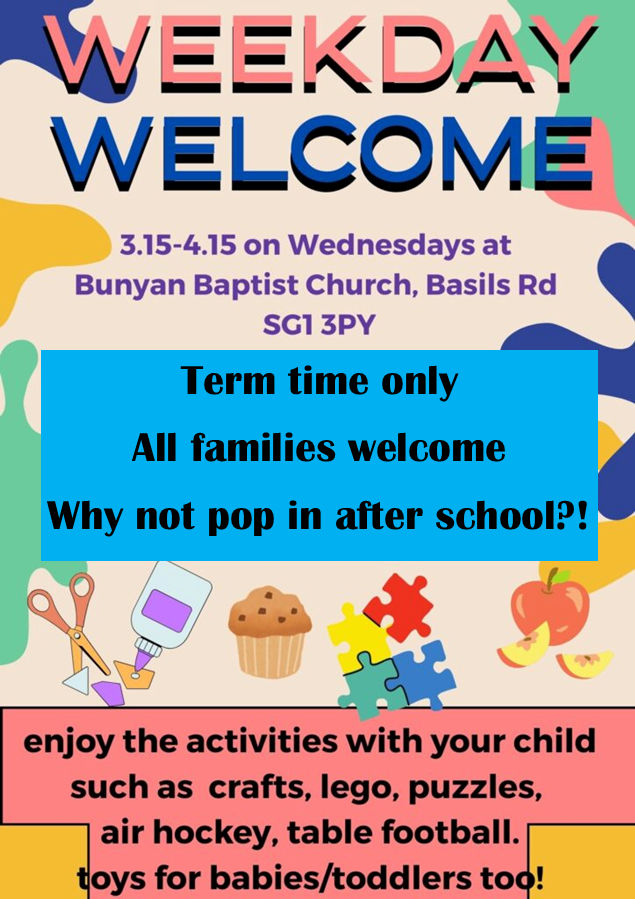 WEEKDAY WELCOME

3.15-4.15 on Wednesdays at Bunyan Baptist Church, Basils Rd SG1 3PY

Term time only

All families welcome

Why not pop in after school?!

enjoy the activities with your child such as crafts, lego, puzzles, air hockey, table football. toys for babies/toddlers too!